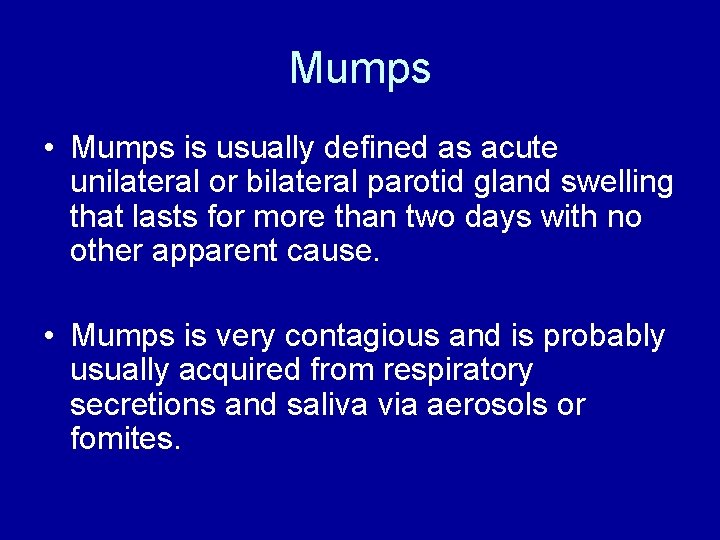 Mumps

• Mumps is usually defined as acute unilateral or bilateral parotid gland swelling that lasts for more than two days with no other apparent cause.

• Mumps is very contagious and is probably usually acquired from respiratory secretions and saliva via aerosols or fomites.